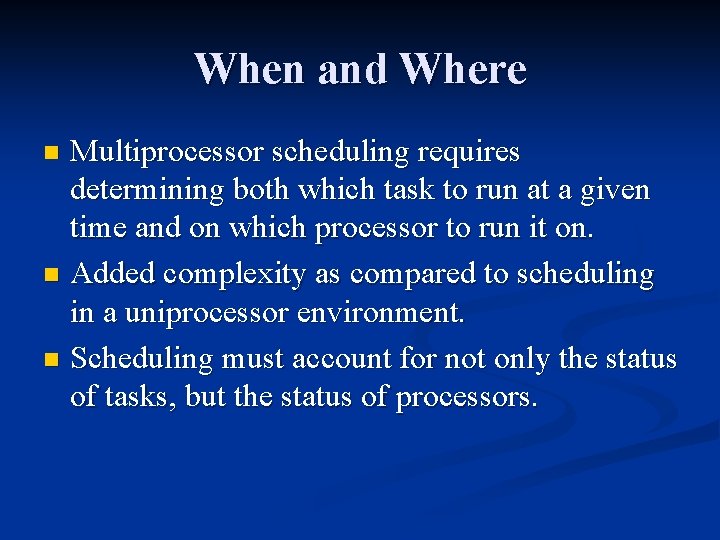 When and Where

- Multiprocessor scheduling requires determining both which task to run at a given time and on which processor to run it on.
- Added complexity as compared to scheduling in a uniprocessor environment.
- Scheduling must account for not only the status of tasks, but the status of processors.